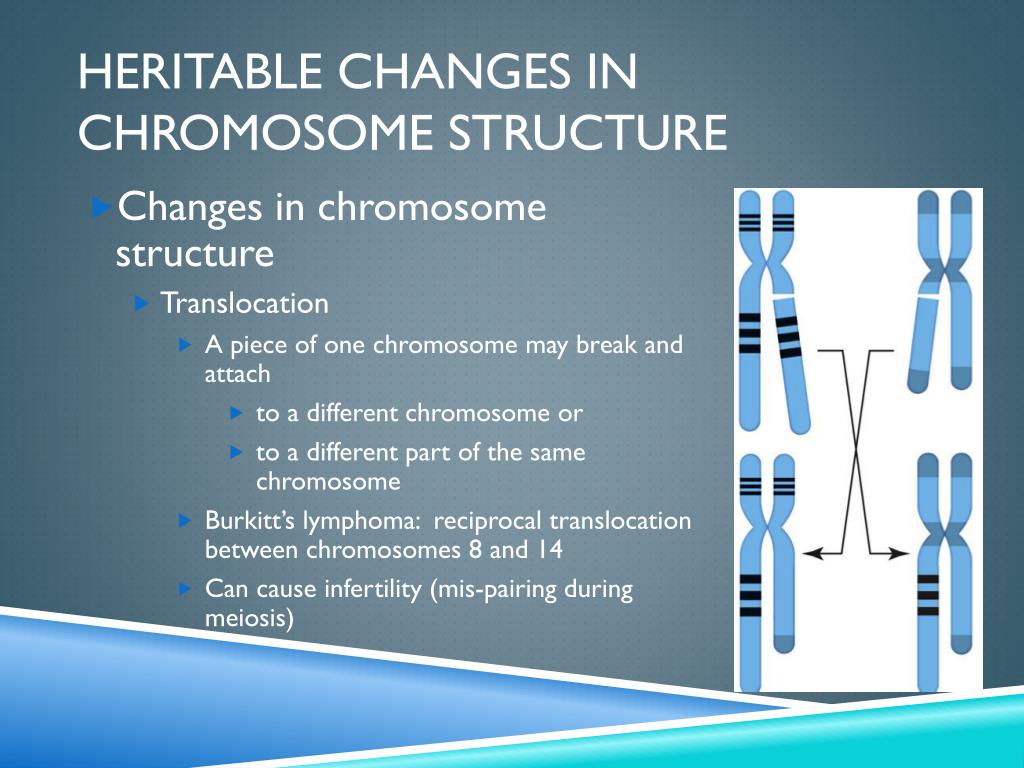 HERITABLE CHANGES IN CHROMOSOME STRUCTURE

Changes in chromosome structure

Translocation

A piece of one chromosome may break and attach

to a different chromosome or

to a different part of the same chromosome

Burkitt's lymphoma: reciprocal translocation between chromosomes 8 and 14

Can cause infertility (mis-pairing during meiosis)